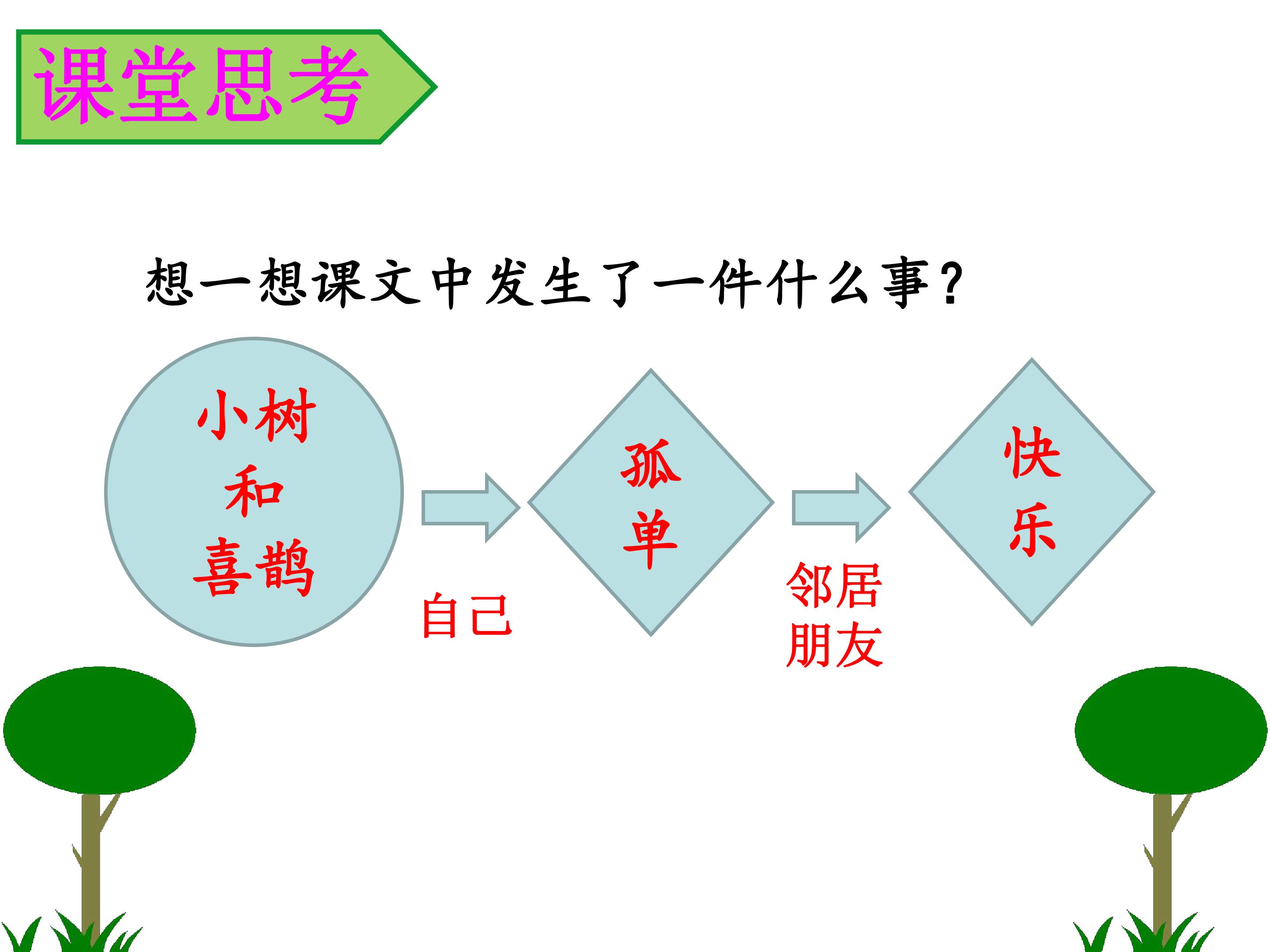 课堂思考

想一想课文中发生了一件什么事？

小树
和
喜鹊

自己

孤
单

邻居
朋友

快
乐